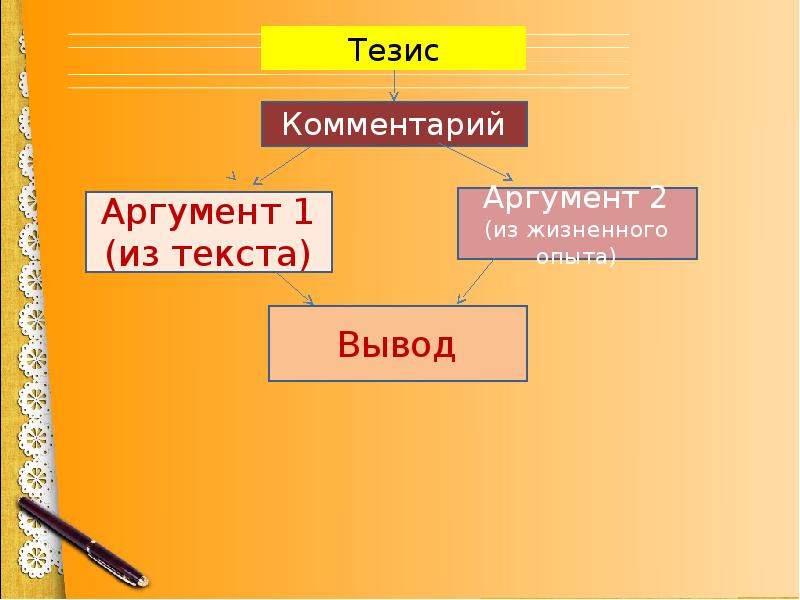 Тезис

Комментарий

Аргумент 1 (из текста)

Аргумент 2 (из жизненного опыта)

Вывод